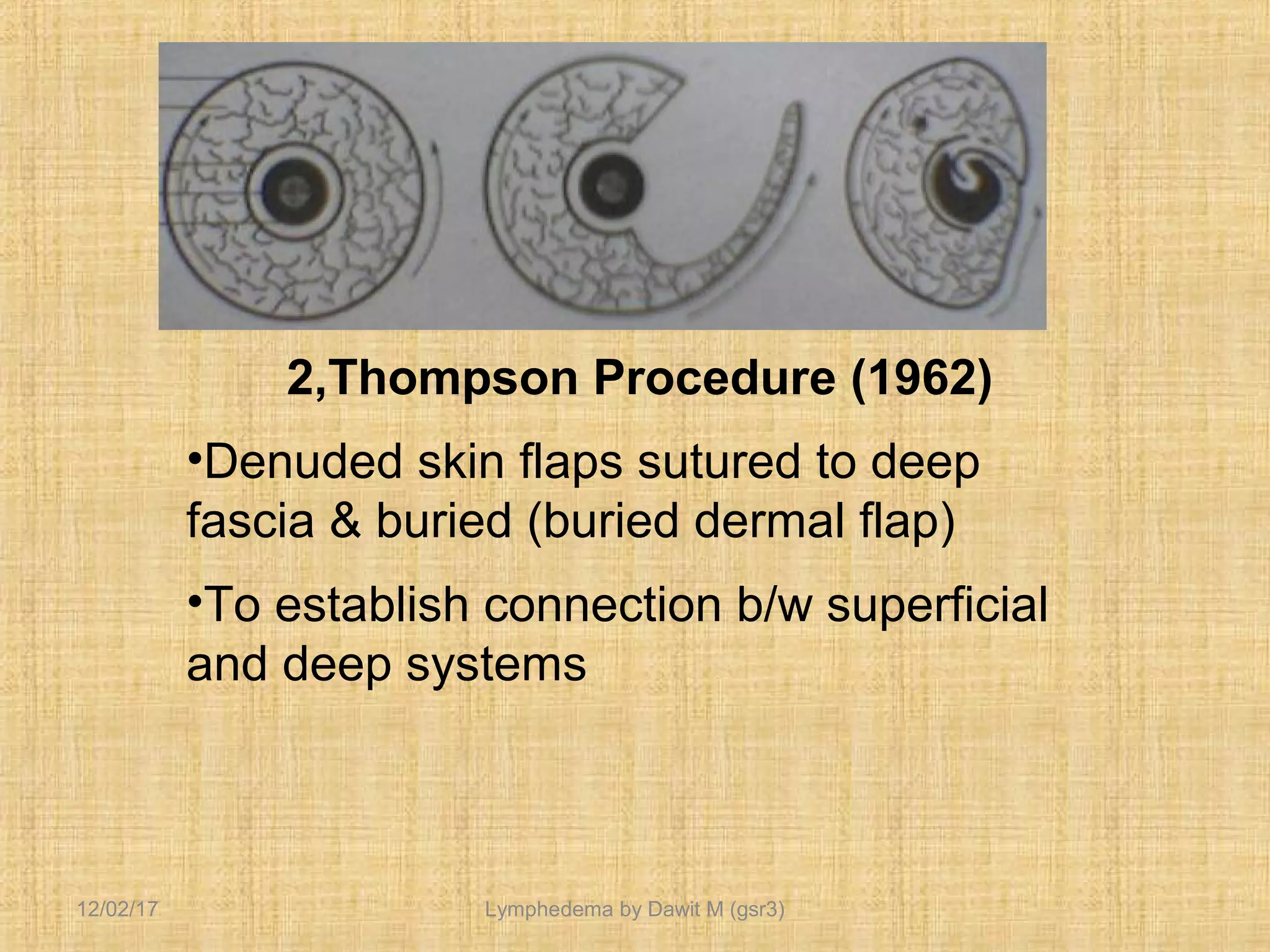 2,Thompson Procedure (1962)

•Denuded skin flaps sutured to deep fascia & buried (buried dermal flap)

•To establish connection b/w superficial and deep systems

12/02/17

Lymphedema by Dawit M (gsr3)